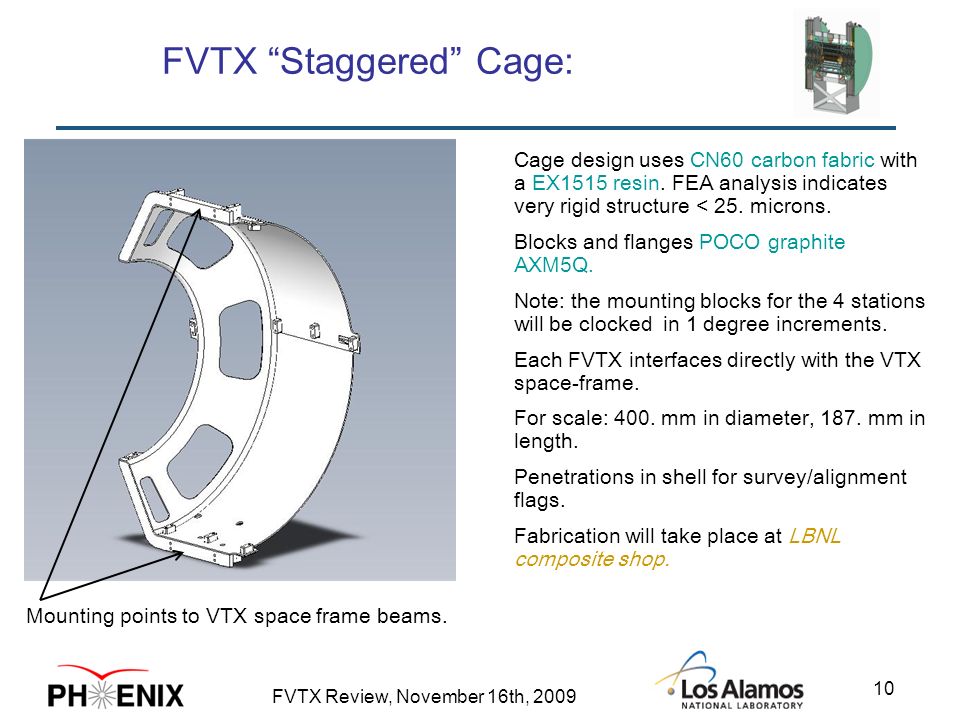 FVTX “Staggered” Cage:

Cage design uses CN60 carbon fabric with a EX1515 resin. FEA analysis indicates very rigid structure < 25. microns.

Blocks and flanges POCO graphite AXM5Q.

Note: the mounting blocks for the 4 stations will be clocked in 1 degree increments.

Each FVTX interfaces directly with the VTX space-frame.

For scale: 400. mm in diameter, 187. mm in length.

Penetrations in shell for survey/alignment flags.

Fabrication will take place at LBNL composite shop.

Mounting points to VTX space frame beams.

PHENIX

FVTX Review, November 16th, 2009

Los Alamos
NATIONAL LABORATORY

10